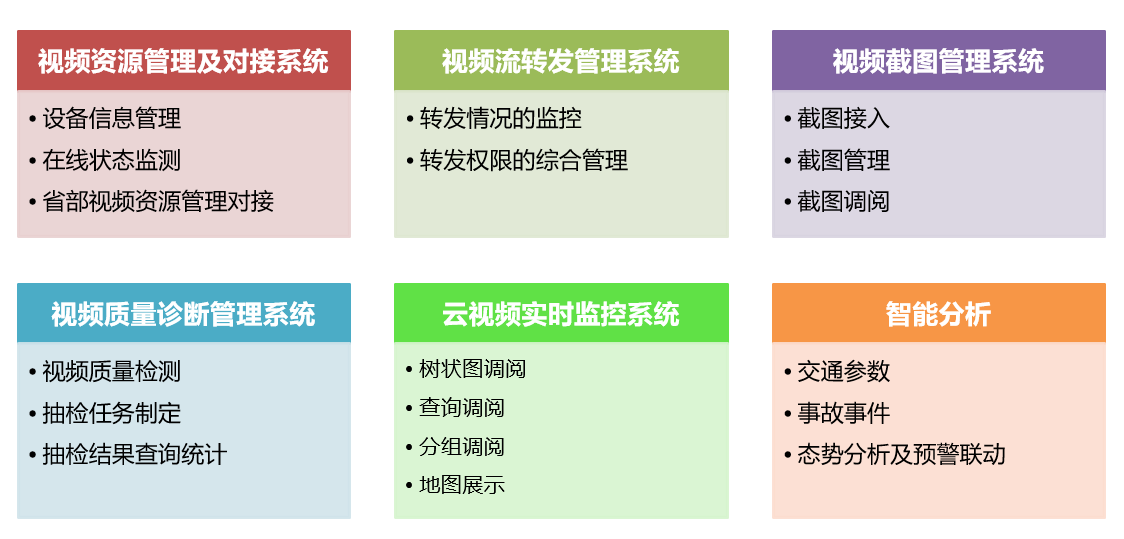 视频资源管理及对接系统

• 设备信息管理
• 在线状态监测
• 省部视频资源管理对接

视频流转发管理系统

• 转发情况的监控
• 转发权限的综合管理

视频截图管理系统

• 截图接入
• 截图管理
• 截图调阅

视频质量诊断管理系统

• 视频质量检测
• 抽检任务制定
• 抽检结果查询统计

云视频实时监控系统

• 树状图调阅
• 查询调阅
• 分组调阅
• 地图展示

智能分析

• 交通参数
• 事故事件
• 态势分析及预警联动